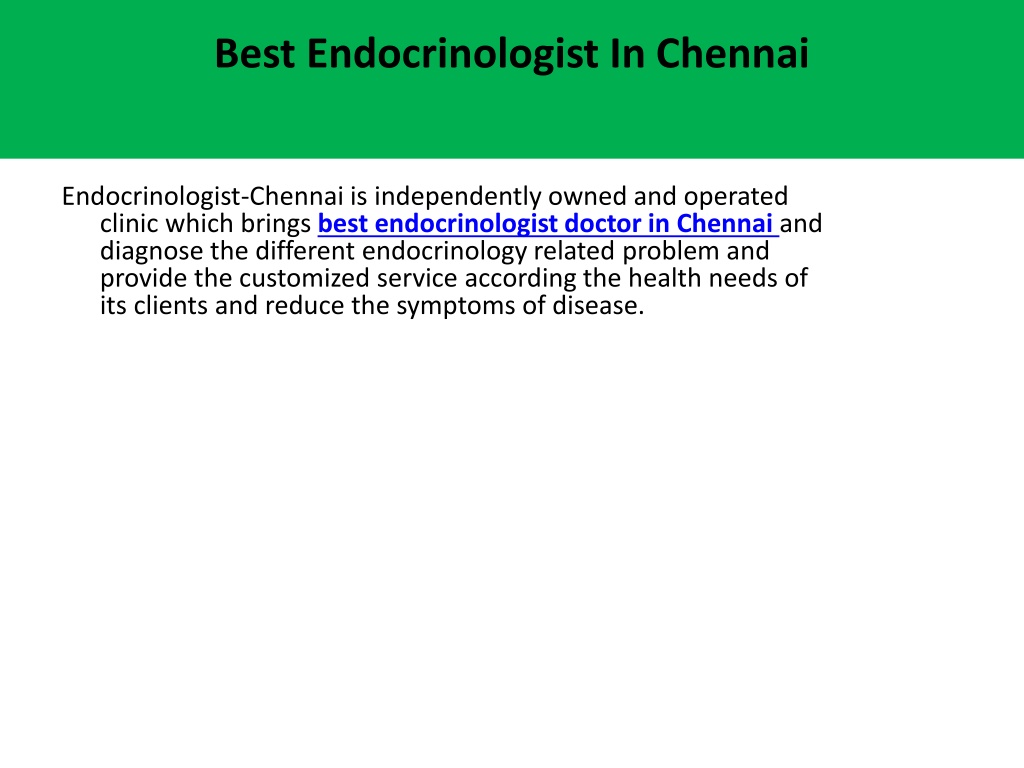 Best Endocrinologist In Chennai

Endocrinologist-Chennai is independently owned and operated clinic which brings best endocrinologist doctor in Chennai and diagnose the different endocrinology related problem and provide the customized service according the health needs of its clients and reduce the symptoms of disease.